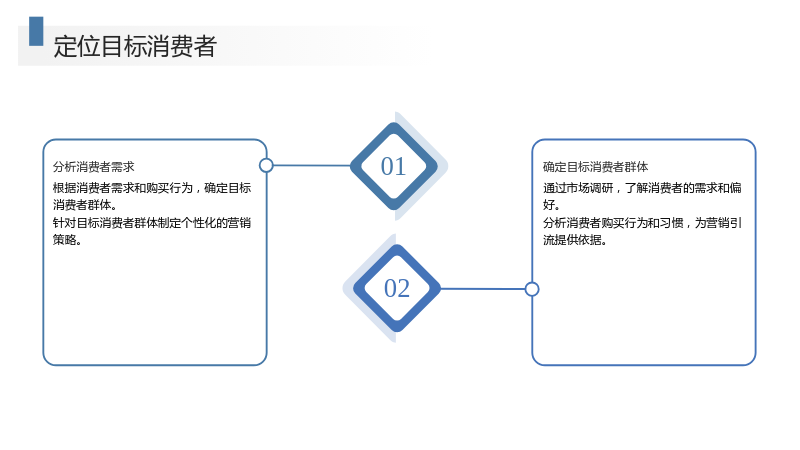 定位目标消费者

分析消费者需求

根据消费者需求和购买行为，确定目标消费者群体。

针对目标消费者群体制定个性化的营销策略。

01

02

确定目标消费者群体

通过市场调研，了解消费者的需求和偏好。

分析消费者购买行为和习惯，为营销引流提供依据。